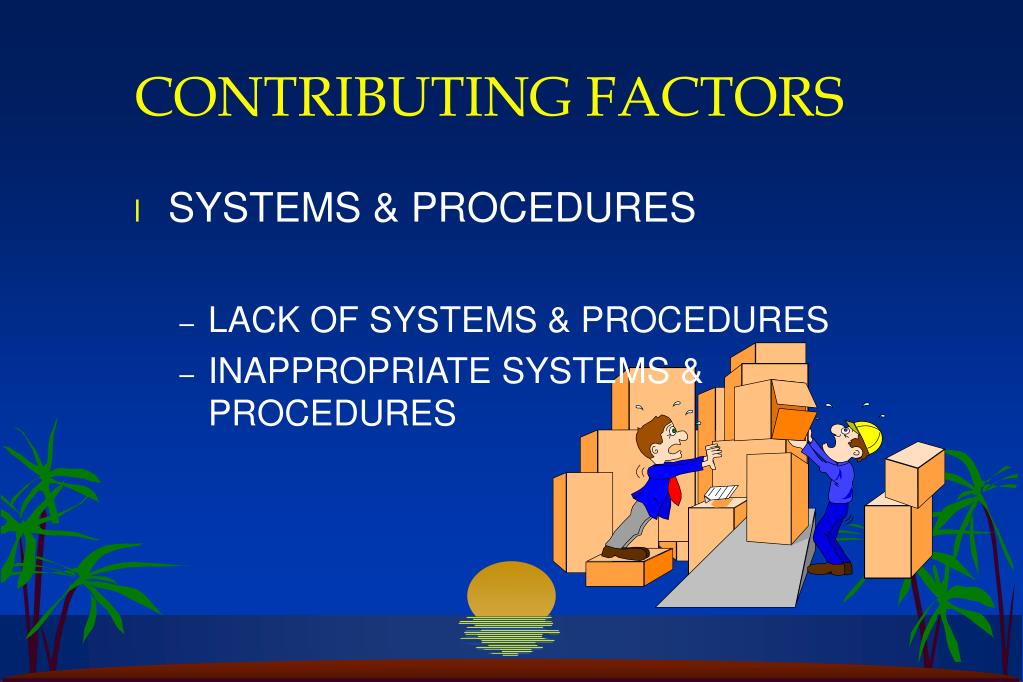 CONTRIBUTING FACTORS

l SYSTEMS & PROCEDURES

– LACK OF SYSTEMS & PROCEDURES
– INAPPROPRIATE SYSTEMS & PROCEDURES